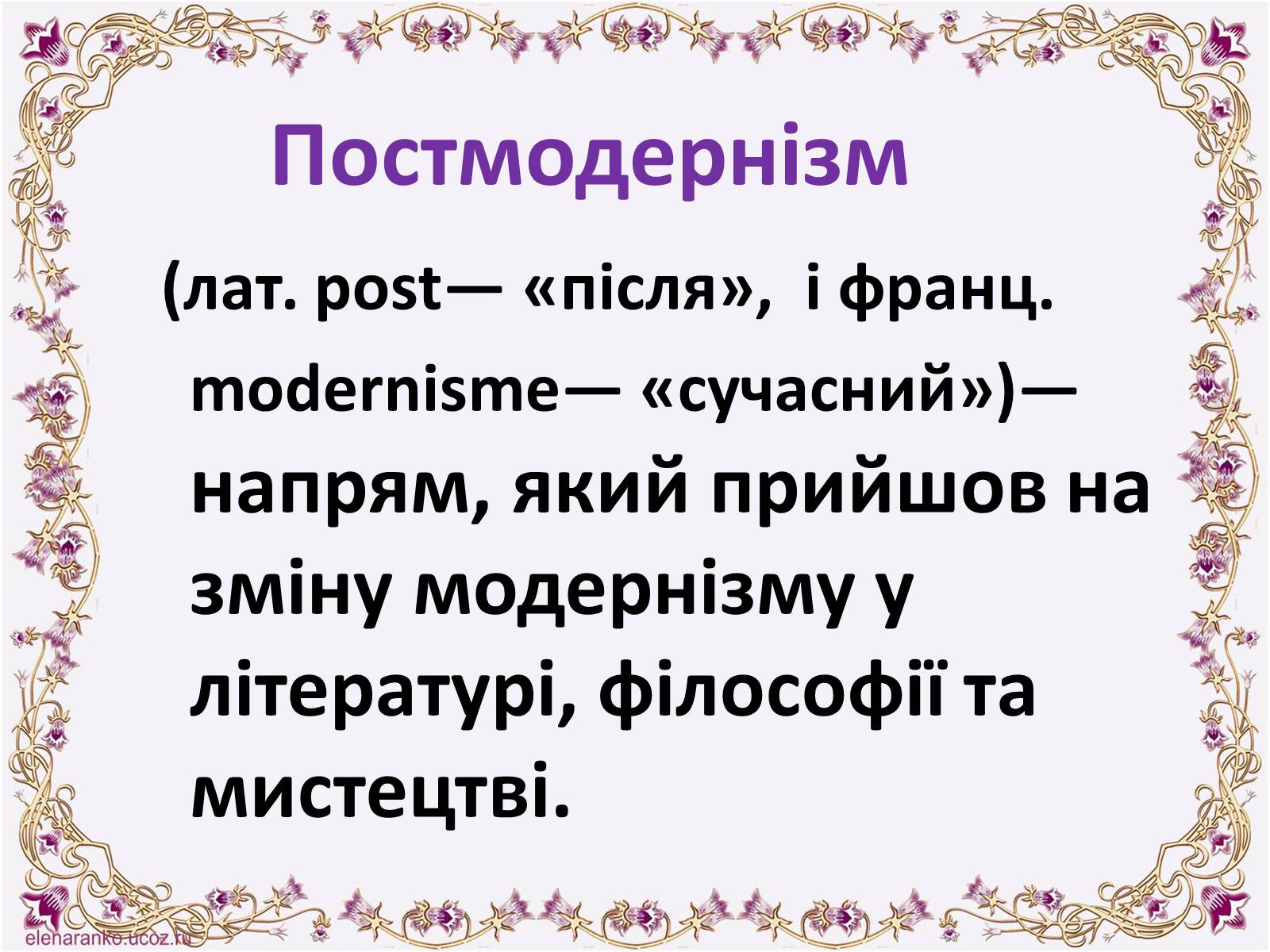 Постмодернізм

(лат. post— «після», і франц. modernisme— «сучасний»)— напрям, який прийшов на зміну модернізму у літературі, філософії та мистецтві.

elenaranko.ucoz.ru